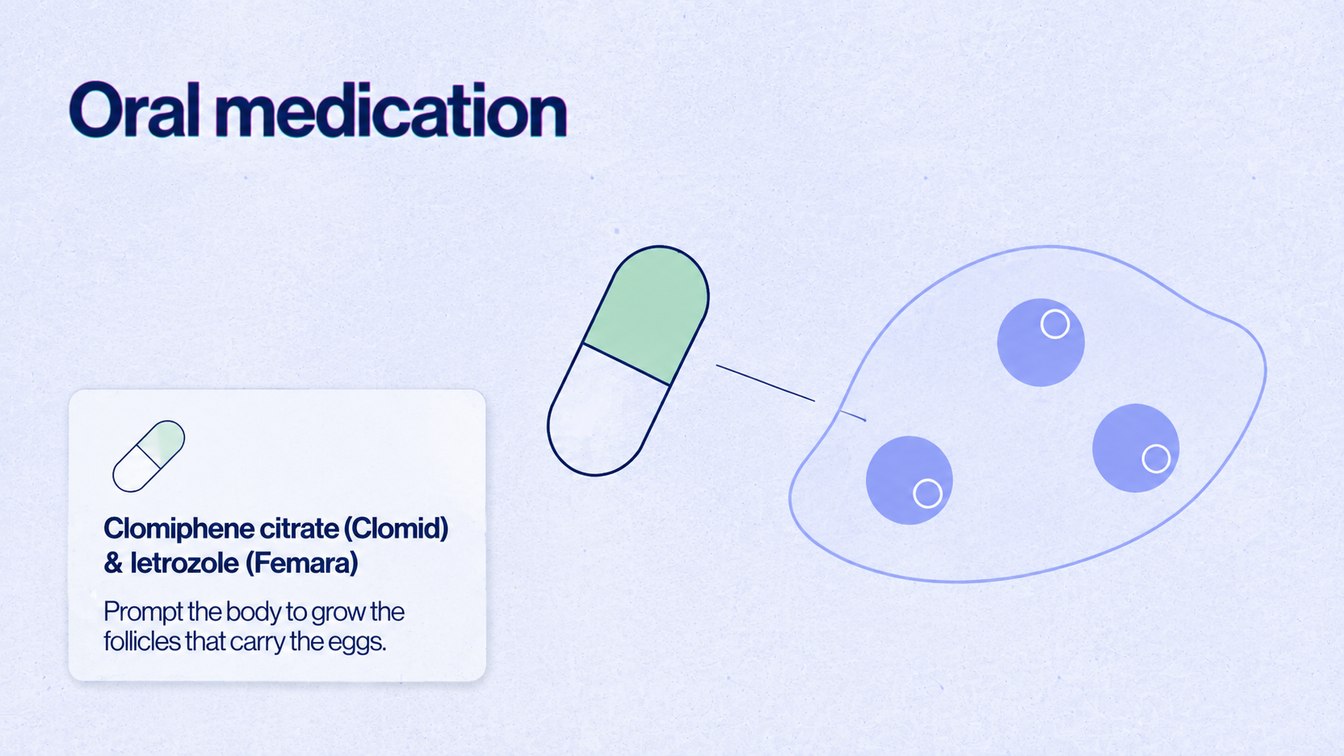 Oral medication

Clomiphene citrate (Clomid) & letrozole (Femara)

Prompt the body to grow the follicles that carry the eggs.